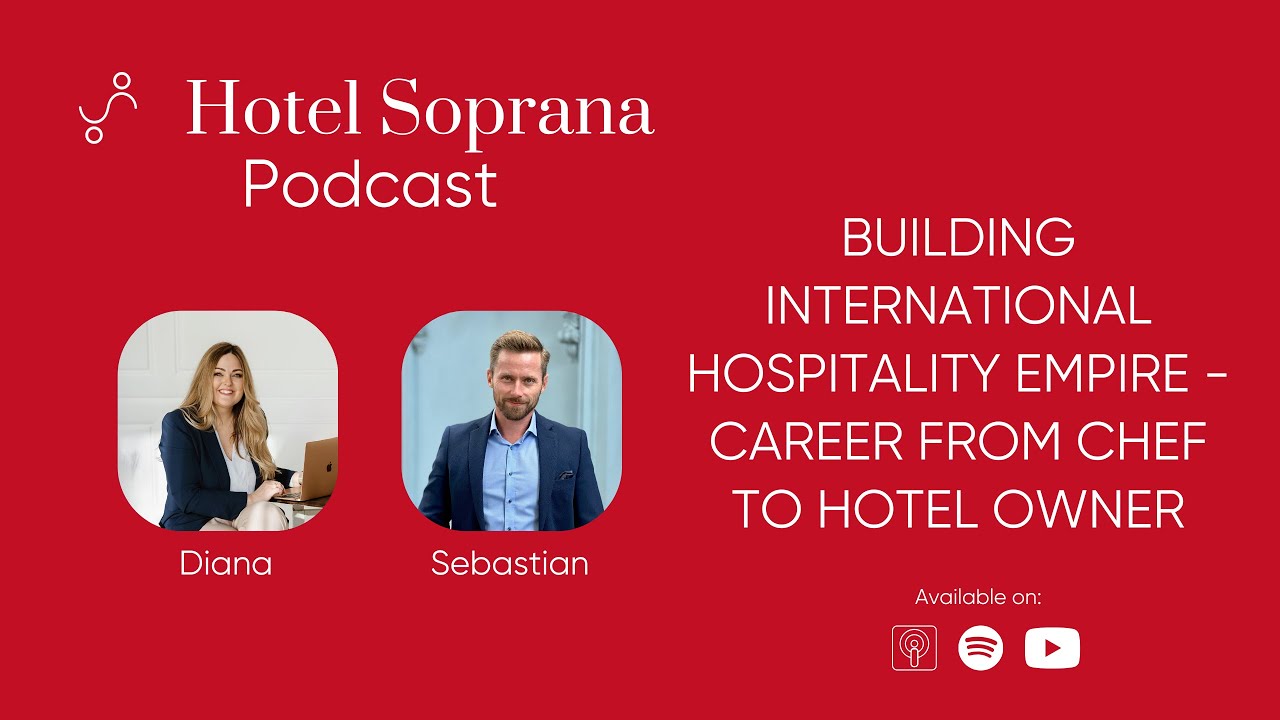 Hotel Soprana
Podcast

Diana

Sebastian

BUILDING INTERNATIONAL HOSPITALITY EMPIRE - CAREER FROM CHEF TO HOTEL OWNER

Available on: